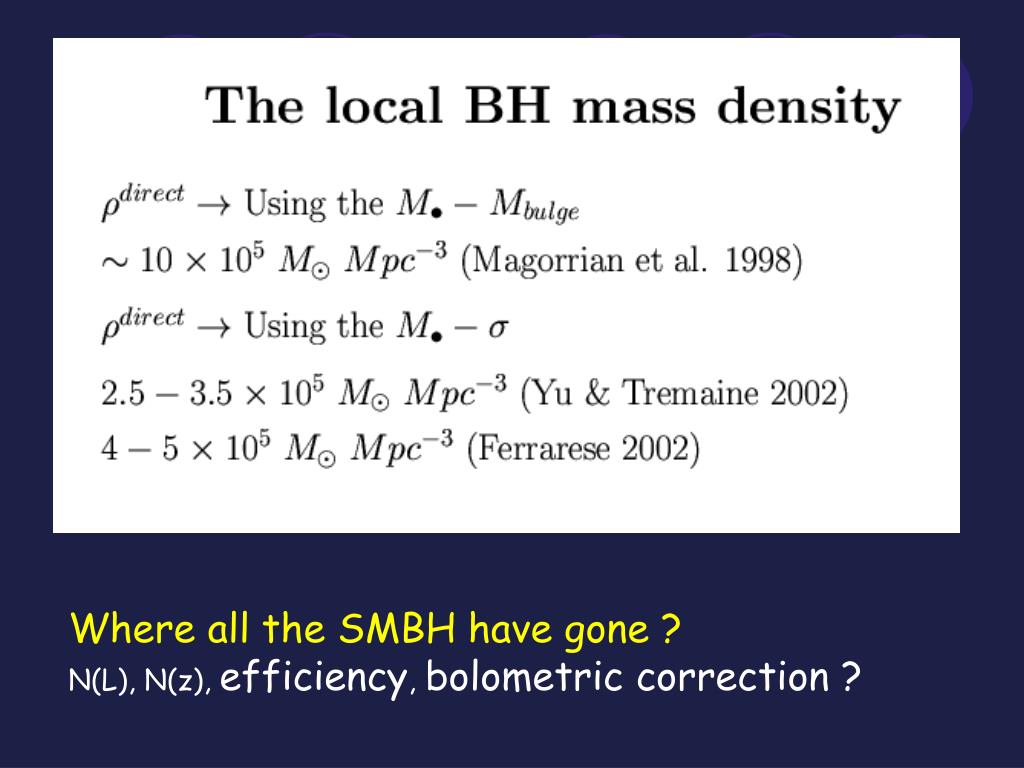 The local BH mass density

$\rho^{direct} \rightarrow$ Using the $M_{\bullet} - M_{bulge}$

$\sim 10 \times 10^5\ M_{\odot}\ Mpc^{-3}$ (Magorrian et al. 1998)

$\rho^{direct} \rightarrow$ Using the $M_{\bullet} - \sigma$

$2.5 - 3.5 \times 10^5\ M_{\odot}\ Mpc^{-3}$ (Yu & Tremaine 2002)

$4 - 5 \times 10^5\ M_{\odot}\ Mpc^{-3}$ (Ferrarese 2002)

Where all the SMBH have gone ?
N(L), N(z), efficiency, bolometric correction ?